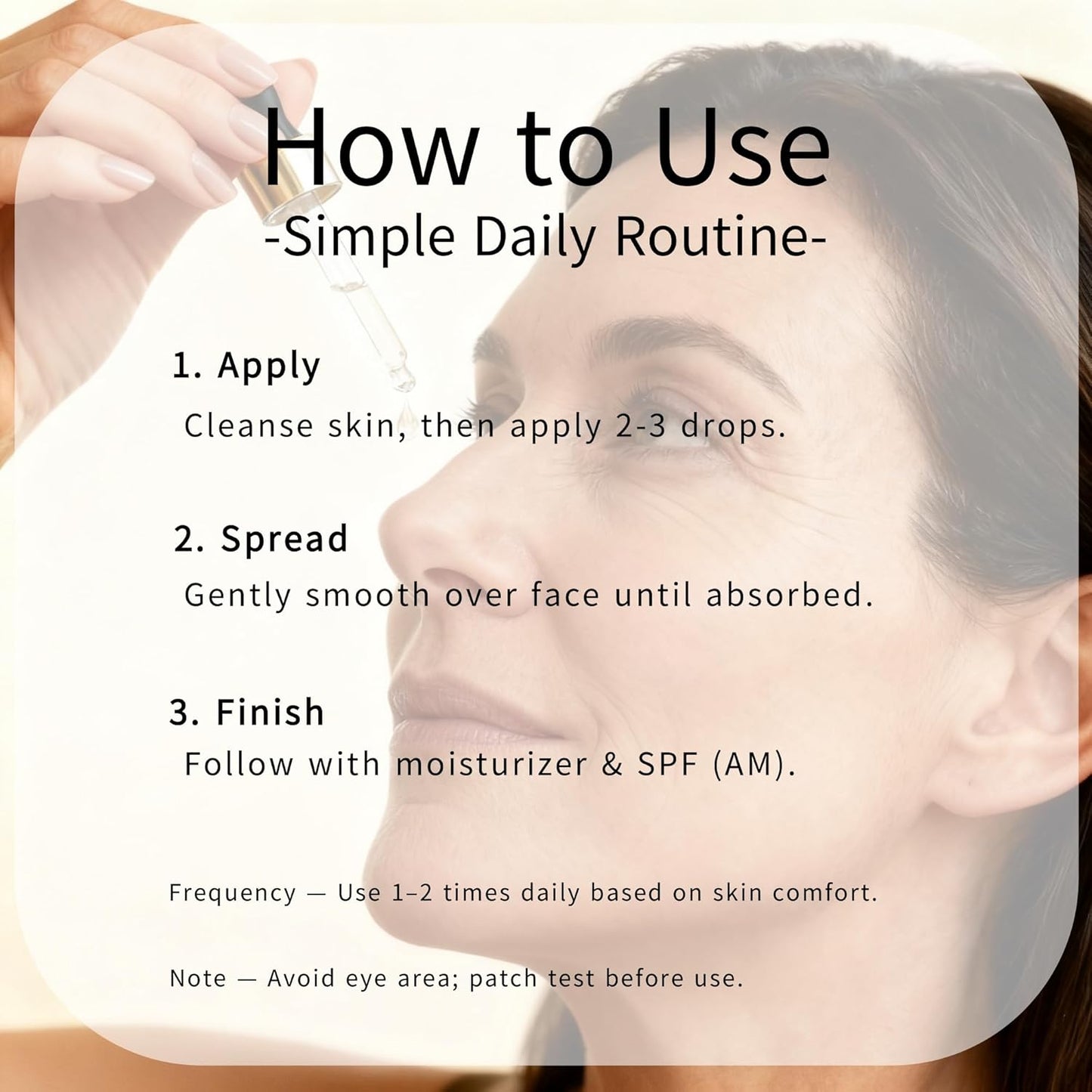 How to Use
-Simple Daily Routine-

1. Apply
Cleanse skin, then apply 2-3 drops.

2. Spread
Gently smooth over face until absorbed.

3. Finish
Follow with moisturizer & SPF (AM).

Frequency — Use 1–2 times daily based on skin comfort.

Note — Avoid eye area; patch test before use.